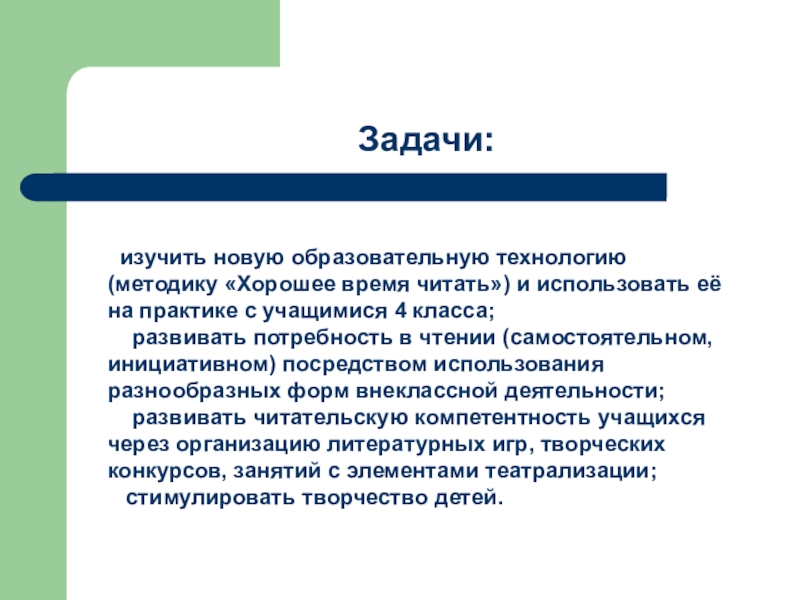 Задачи:

изучить новую образовательную технологию (методику «Хорошее время читать») и использовать её на практике с учащимися 4 класса;

развивать потребность в чтении (самостоятельном, инициативном) посредством использования разнообразных форм внеклассной деятельности;

развивать читательскую компетентность учащихся через организацию литературных игр, творческих конкурсов, занятий с элементами театрализации;

стимулировать творчество детей.